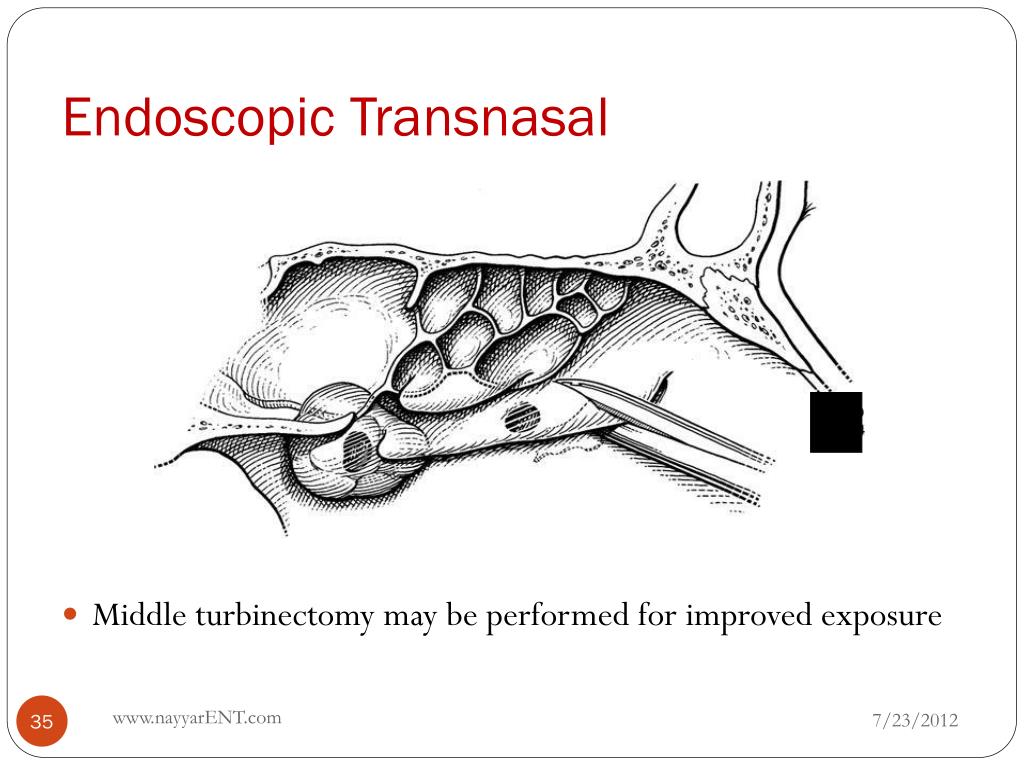 Endoscopic Transnasal

Middle turbinectomy may be performed for improved exposure

35

www.nayyarENT.com

7/23/2012